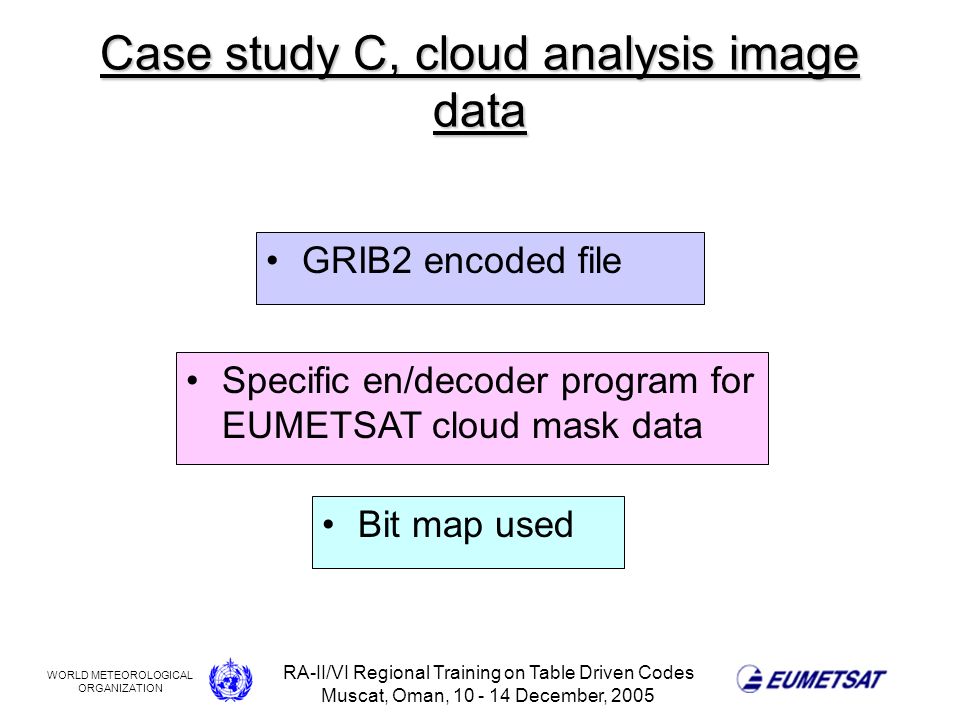 Case study C, cloud analysis image data

• GRIB2 encoded file

• Specific en/decoder program for EUMETSAT cloud mask data

• Bit map used

WORLD METEOROLOGICAL ORGANIZATION

RA-II/VI Regional Training on Table Driven Codes
Muscat, Oman, 10 - 14 December, 2005

EUMETSAT